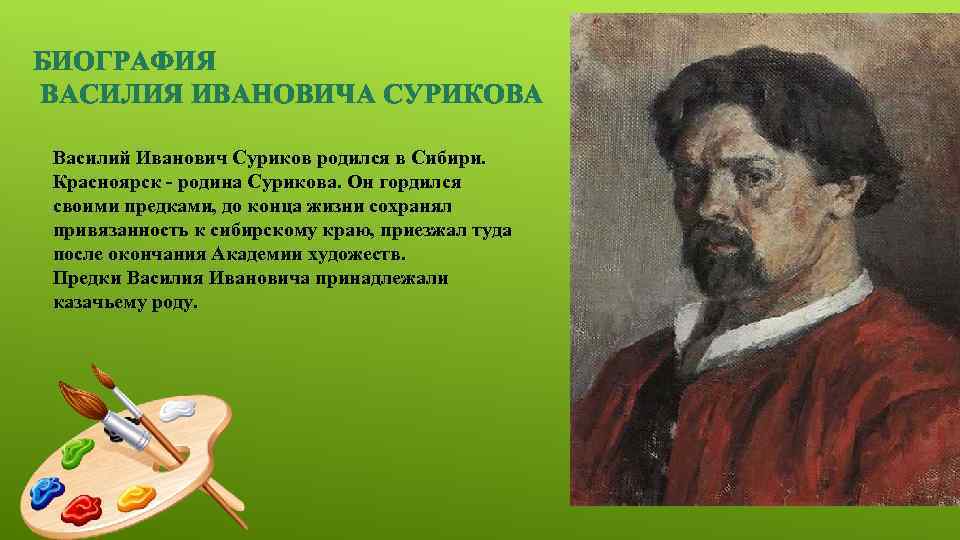 БИОГРАФИЯ
ВАСИЛИЯ ИВАНОВИЧА СУРИКОВА

Василий Иванович Суриков родился в Сибири. Красноярск - родина Сурикова. Он гордился своими предками, до конца жизни сохранял привязанность к сибирскому краю, приезжал туда после окончания Академии художеств.
Предки Василия Ивановича принадлежали казачьему роду.